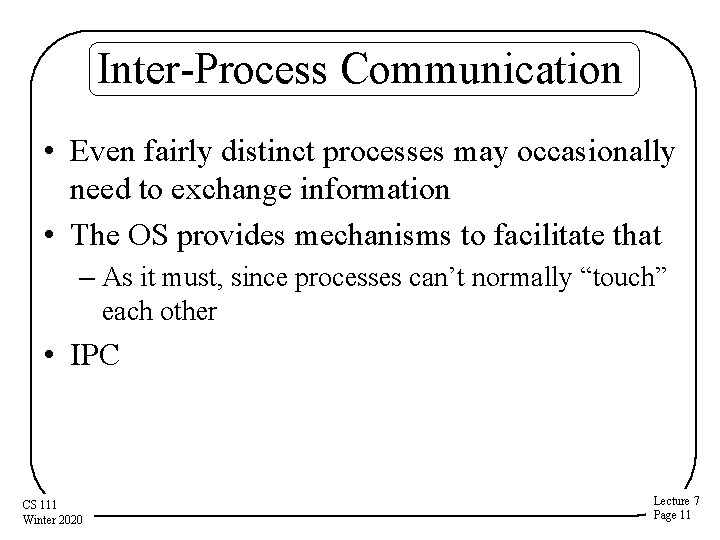 Inter-Process Communication

• Even fairly distinct processes may occasionally need to exchange information

• The OS provides mechanisms to facilitate that

– As it must, since processes can't normally "touch" each other

• IPC

CS 111
Winter 2020

Lecture 7
Page 11